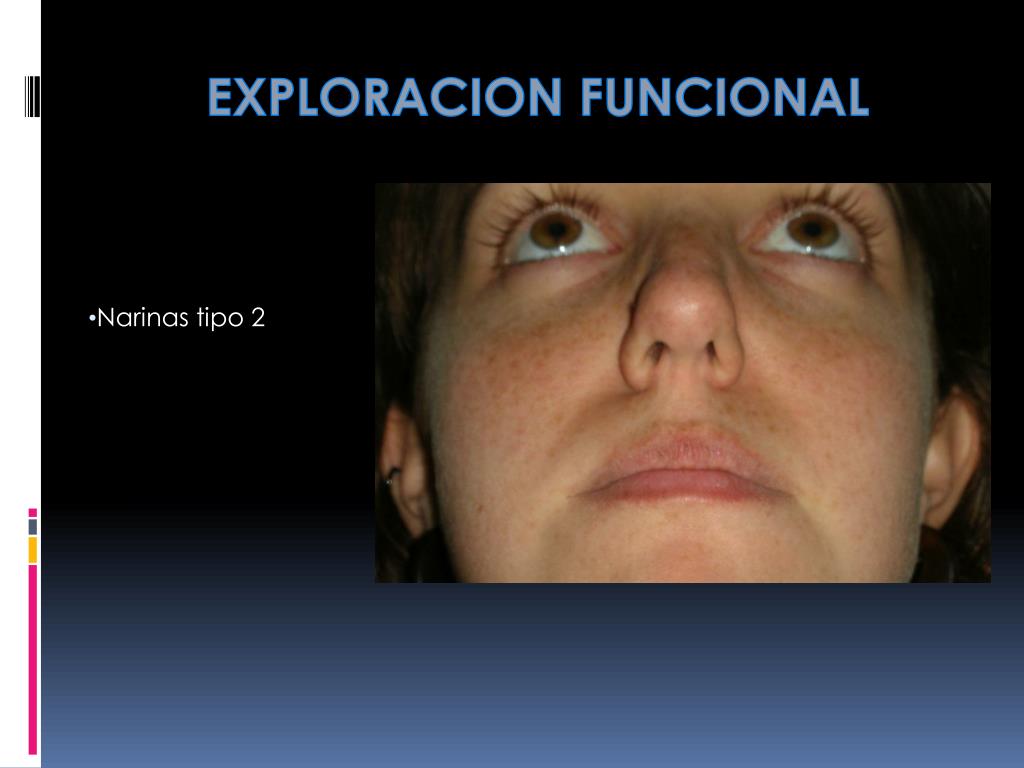 EXPLORACION FUNCIONAL

•Narinas tipo 2